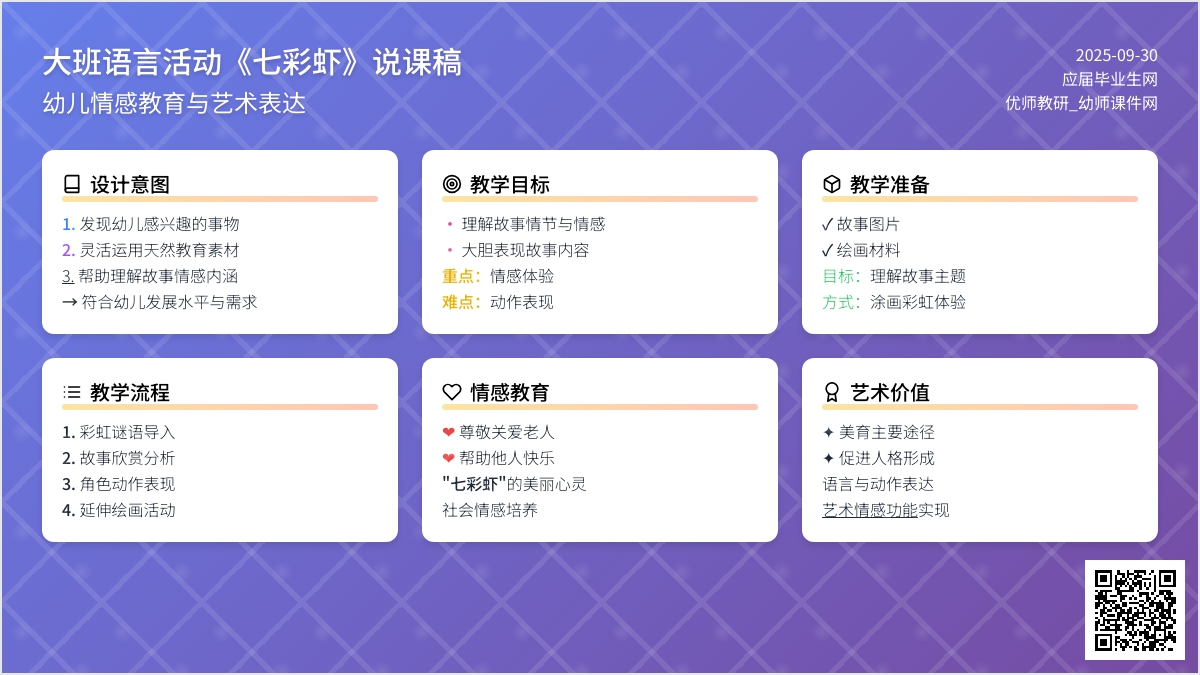 大班语言活动《七彩虾》说课稿
幼儿情感教育与艺术表达

2025-09-30
应届毕业生网
优师教研_幼师课件网

设计意图
1. 发现幼儿感兴趣的事物
2. 灵活运用天然教育素材
3. 帮助理解故事情感内涵
→ 符合幼儿发展水平与需求

教学目标
• 理解故事情节与情感
• 大胆表现故事内容
重点：情感体验
难点：动作表现

教学准备
✓ 故事图片
✓ 绘画材料
目标：理解故事主题
方式：涂画彩虹体验

教学流程
1. 彩虹谜语导入
2. 故事欣赏分析
3. 角色动作表现
4. 延伸绘画活动

情感教育
❤ 尊敬关爱老人
❤ 帮助他人快乐
"七彩虾"的美丽心灵
社会情感培养

艺术价值
✦ 美育主要途径
✦ 促进人格形成
语言与动作表达
艺术情感功能实现